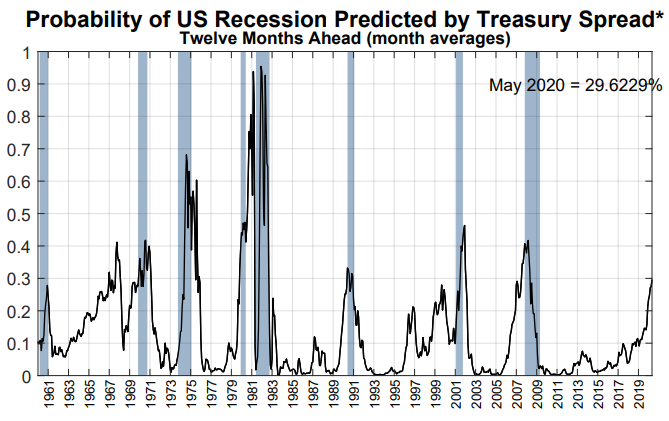 Probability of US Recession Predicted by Treasury Spread*
Twelve Months Ahead (month averages)

May 2020 = 29.6229%

1
0.9
0.8
0.7
0.6
0.5
0.4
0.3
0.2
0.1
0

1961
1963
1965
1967
1969
1971
1973
1975
1977
1979
1981
1983
1985
1987
1989
1991
1993
1995
1997
1999
2001
2003
2005
2007
2009
2011
2013
2015
2017
2019